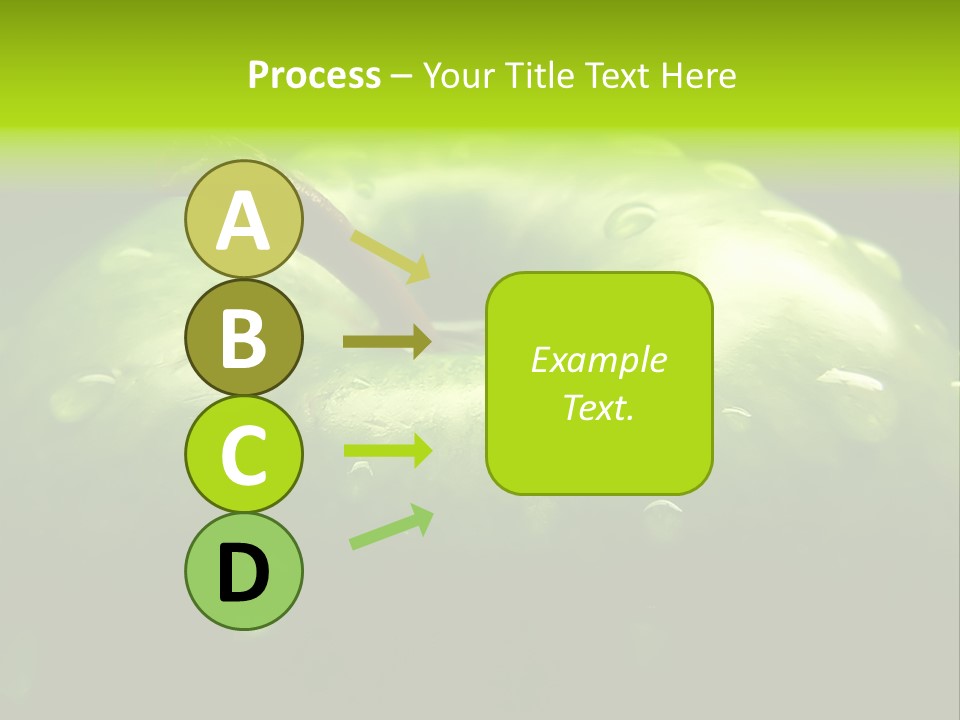 Process – Your Title Text Here

A

B

C

D

Example Text.